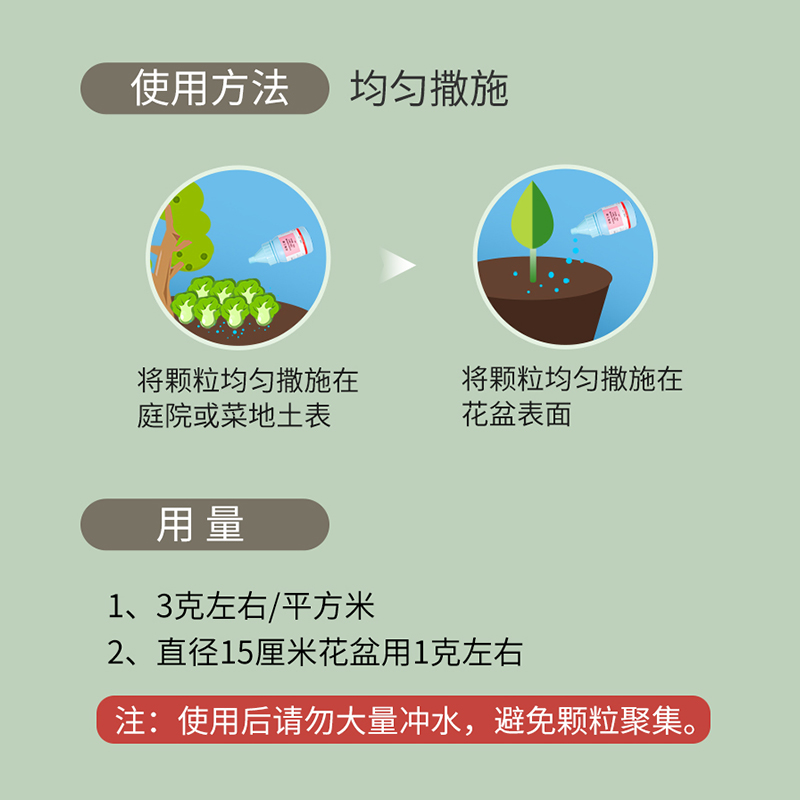 使用方法 均匀撒施

将颗粒均匀撒施在庭院或菜地土表

将颗粒均匀撒施在花盆表面

用 量

1、3克左右/平方米
2、直径15厘米花盆用1克左右

注：使用后请勿大量冲水，避免颗粒聚集。